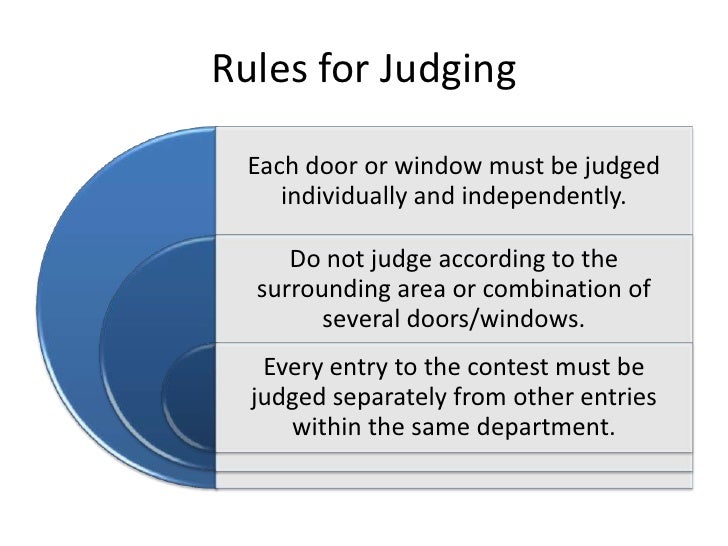 Rules for Judging

Each door or window must be judged individually and independently.

Do not judge according to the surrounding area or combination of several doors/windows.

Every entry to the contest must be judged separately from other entries within the same department.